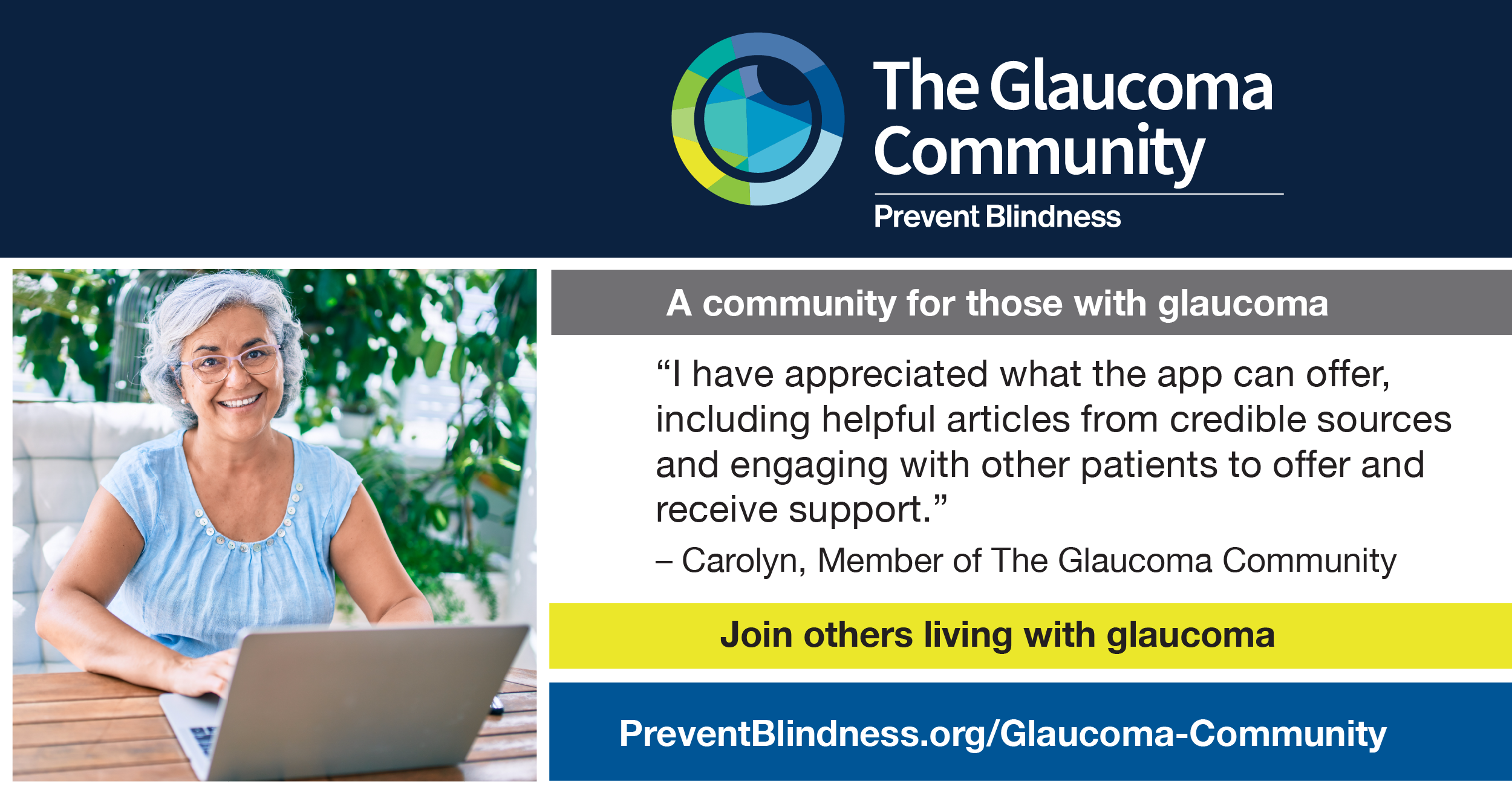 The Glaucoma Community

Prevent Blindness

A community for those with glaucoma

“I have appreciated what the app can offer, including helpful articles from credible sources and engaging with other patients to offer and receive support.”

– Carolyn, Member of The Glaucoma Community

Join others living with glaucoma

PreventBlindness.org/Glaucoma-Community